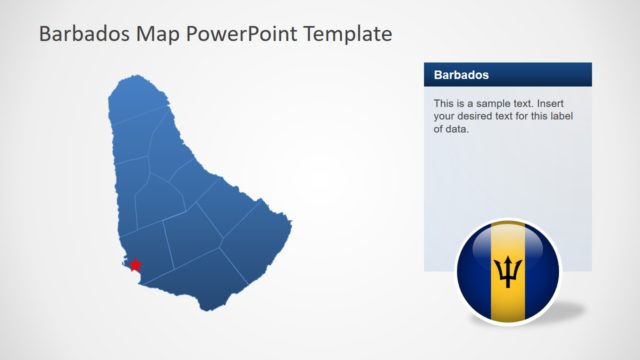 Barbados Map PowerPoint Template

Barbados

This is a sample text. Insert your desired text for this label of data.